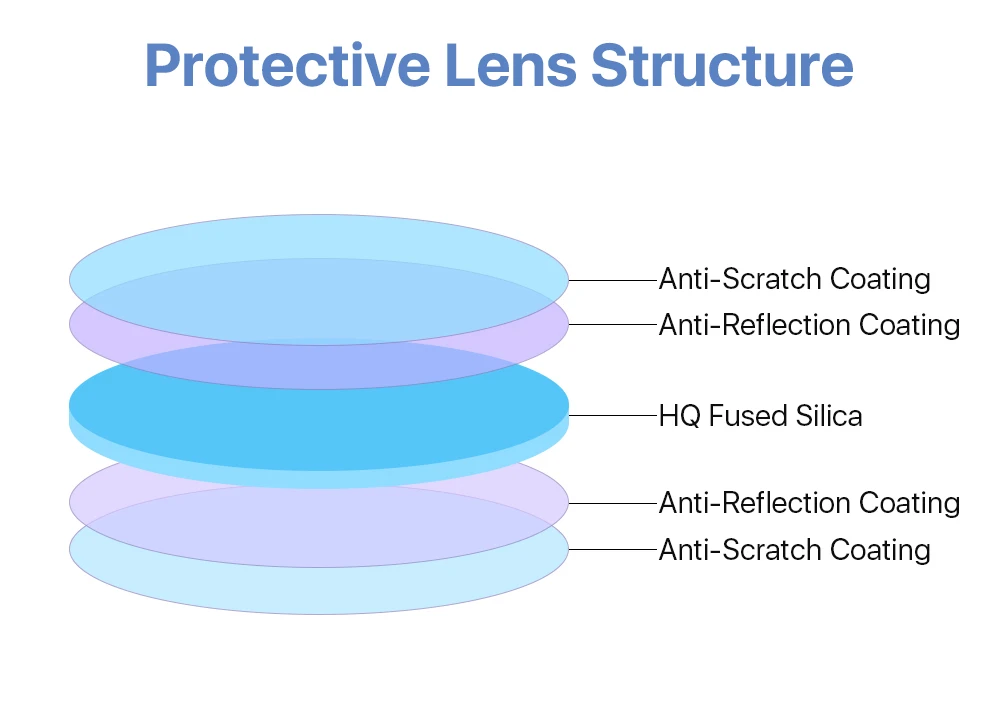 Protective Lens Structure

Anti-Scratch Coating
Anti-Reflection Coating
HQ Fused Silica
Anti-Reflection Coating
Anti-Scratch Coating